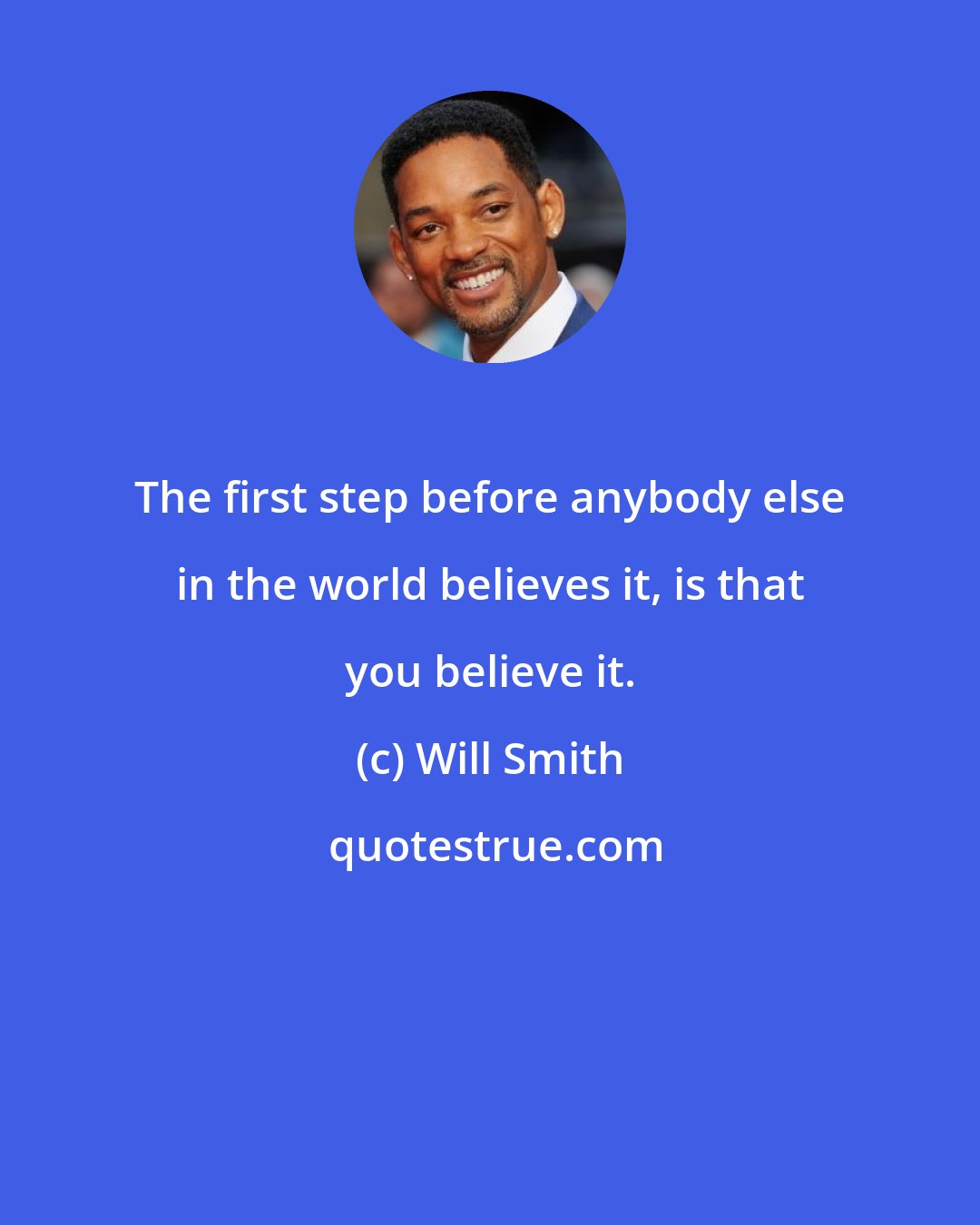 The first step before anybody else in the world believes it, is that you believe it.

(c) Will Smith

quotestrue.com